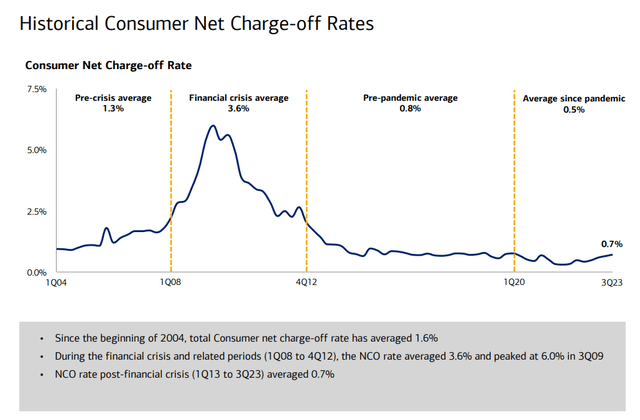 Historical Consumer Net Charge-off Rates

Consumer Net Charge-off Rate

7.5%
5.0%
2.5%
0.0%

Pre-crisis average 1.3%

Financial crisis average 3.6%

Pre-pandemic average 0.8%

Average since pandemic 0.5%

0.7%

1Q04
1Q08
4Q12
1Q20
3Q23

• Since the beginning of 2004, total Consumer net charge-off rate has averaged 1.6%
• During the financial crisis and related periods (1Q08 to 4Q12), the NCO rate averaged 3.6% and peaked at 6.0% in 3Q09
• NCO rate post-financial crisis (1Q13 to 3Q23) averaged 0.7%